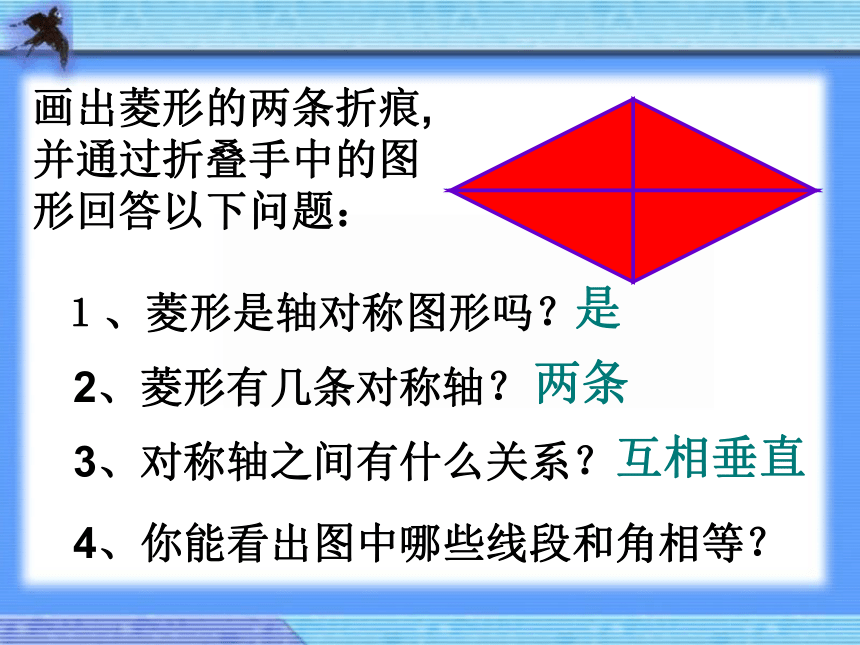 画出菱形的两条折痕，并通过折叠手中的图形回答以下问题：

1、菱形是轴对称图形吗？是

2、菱形有几条对称轴？两条

3、对称轴之间有什么关系？互相垂直

4、你能看出图中哪些线段和角相等？